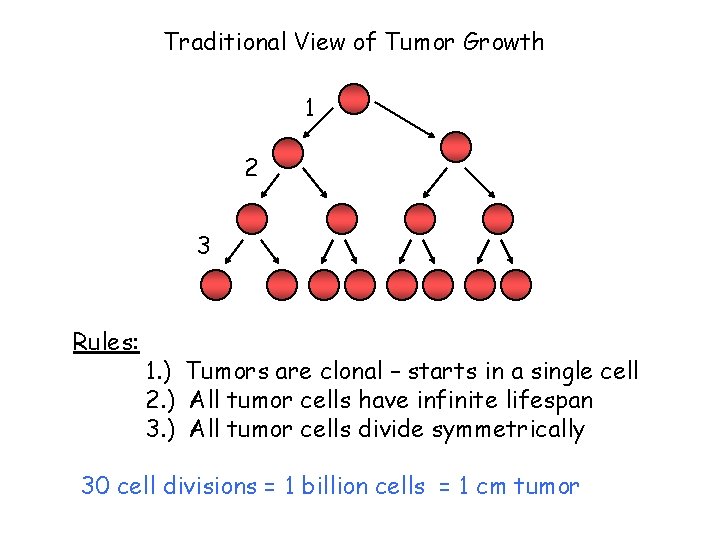 Traditional View of Tumor Growth

1

2

3

Rules:

1.) Tumors are clonal – starts in a single cell
2.) All tumor cells have infinite lifespan
3.) All tumor cells divide symmetrically

30 cell divisions = 1 billion cells = 1 cm tumor